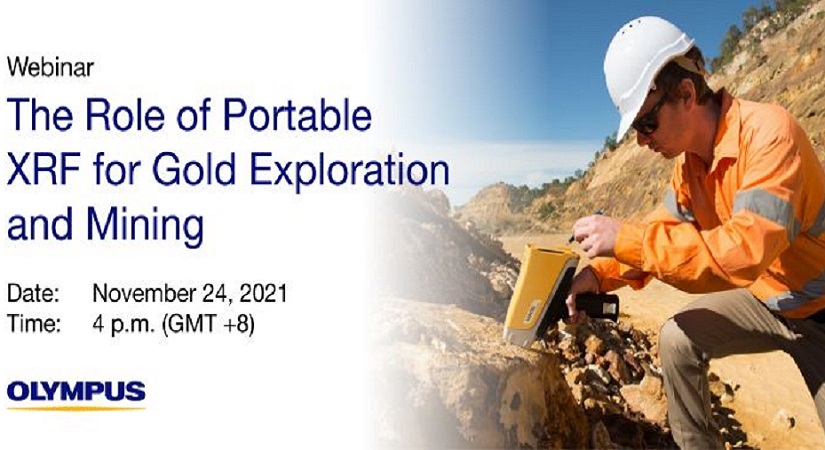 Webinar

The Role of Portable XRF for Gold Exploration and Mining

Date: November 24, 2021
Time: 4 p.m. (GMT +8)

OLYMPUS